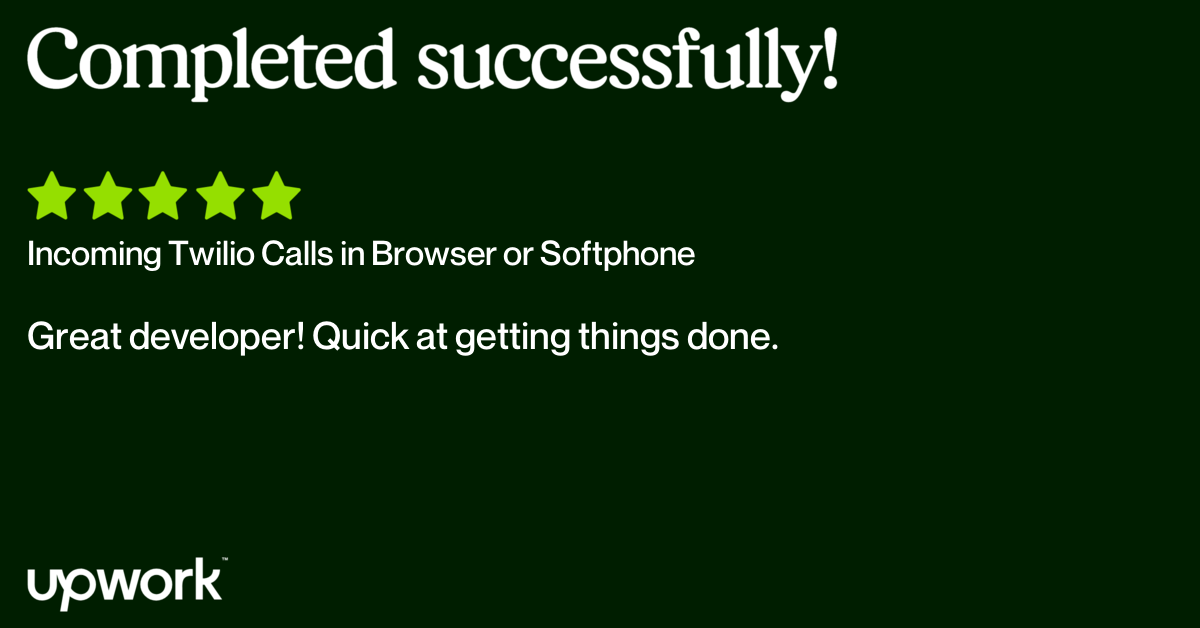 Completed successfully!

Incoming Twilio Calls in Browser or Softphone

Great developer! Quick at getting things done.

upwork™